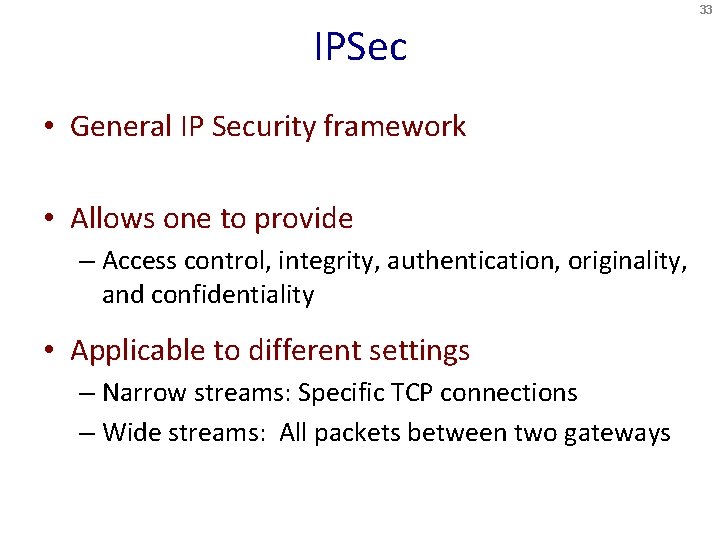 33

IPSec

• General IP Security framework

• Allows one to provide
– Access control, integrity, authentication, originality, and confidentiality

• Applicable to different settings
– Narrow streams: Specific TCP connections
– Wide streams: All packets between two gateways